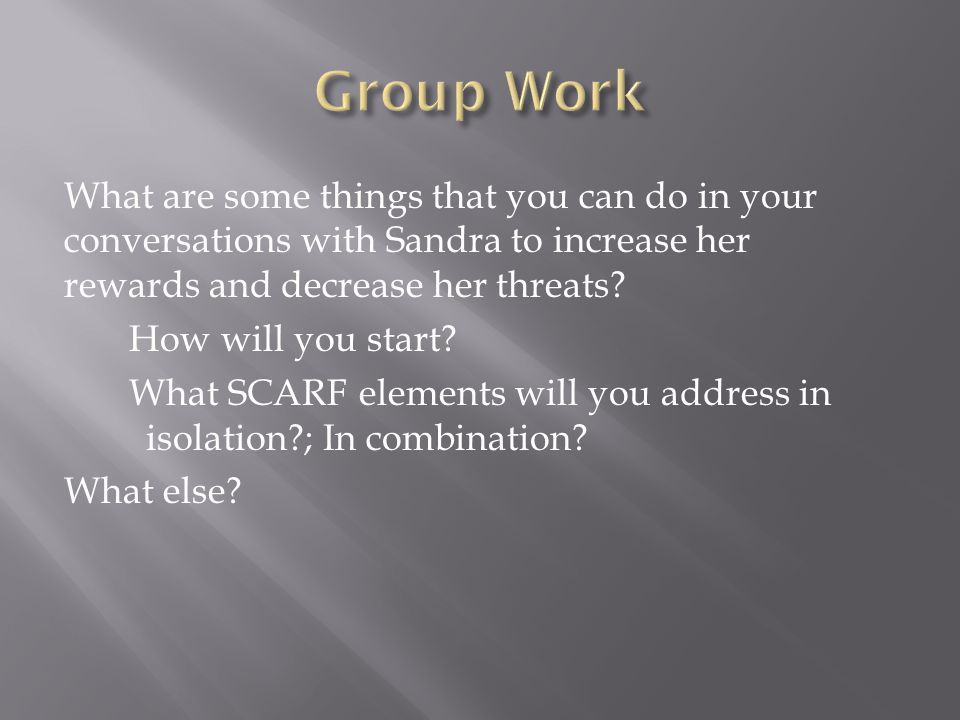 Group Work

What are some things that you can do in your conversations with Sandra to increase her rewards and decrease her threats?

How will you start?

What SCARF elements will you address in isolation?; In combination?

What else?